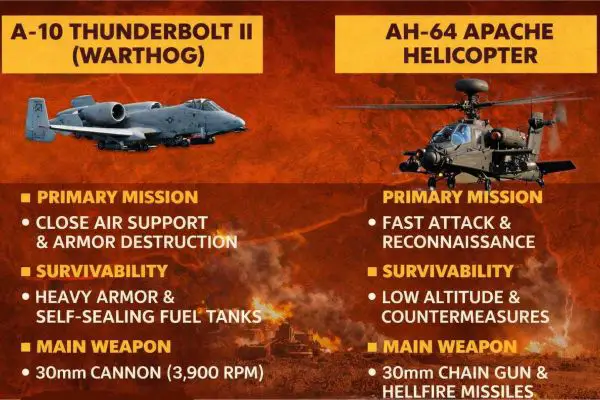 A-10 THUNDERBOLT II (WARTHOG)

■ PRIMARY MISSION

• CLOSE AIR SUPPORT & ARMOR DESTRUCTION

■ SURVIVABILITY

• HEAVY ARMOR & SELF-SEALING FUEL TANKS

■ MAIN WEAPON

• 30mm CANNON (3,900 RPM)

AH-64 APACHE HELICOPTER

PRIMARY MISSION

• FAST ATTACK & RECONNAISSANCE

■ SURVIVABILITY

• LOW ALTITUDE & COUNTERMEASURES

■ MAIN WEAPON

• 30mm CHAIN GUN & HELLFIRE MISSILES